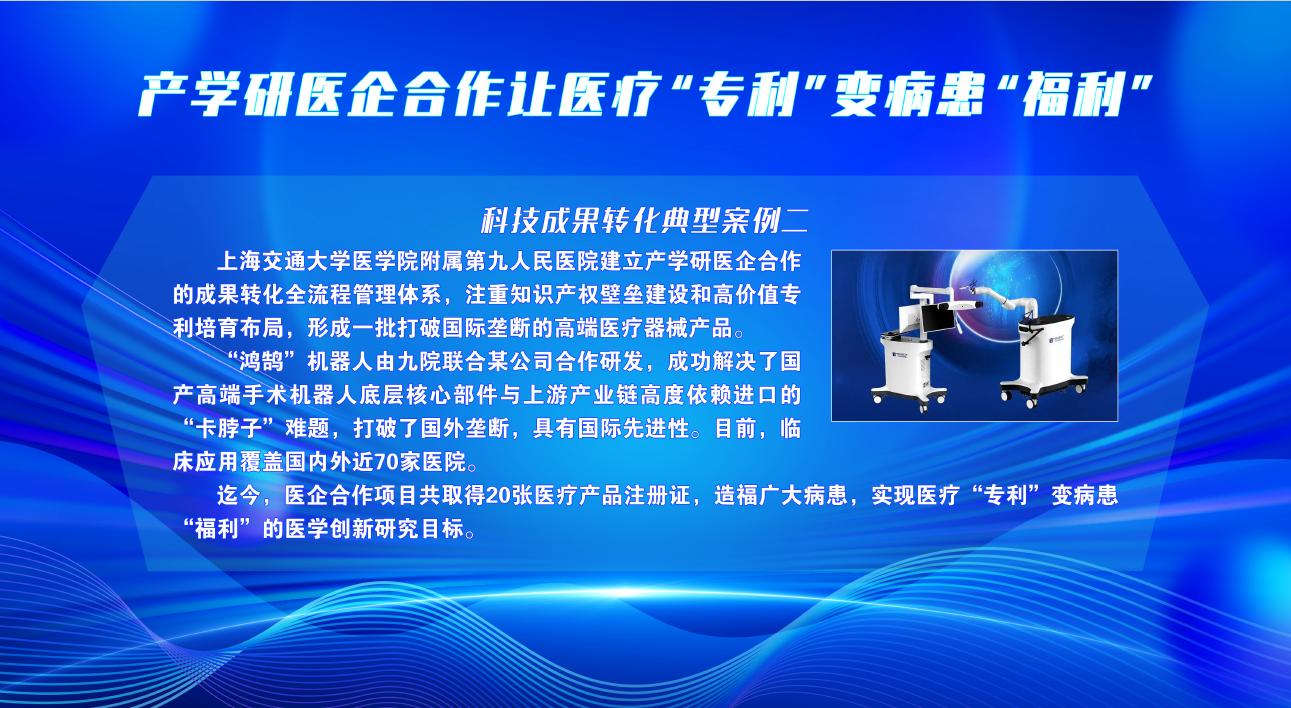 产学研医企合作让医疗“专利”变病患“福利”

科技成果转化典型案例二

上海交通大学医学院附属第九人民医院建立产学研医企合作的成果转化全流程管理体系，注重知识产权壁垒建设和高价值专利培育布局，形成一批打破国际垄断的高端医疗器械产品。

“鸿鹄”机器人由九院联合某公司合作研发，成功解决了国产高端手术机器人底层核心部件与上游产业链高度依赖进口的“卡脖子”难题，打破了国外垄断，具有国际先进性。目前，临床应用覆盖国内外近70家医院。

迄今，医企合作项目共取得20张医疗产品注册证，造福广大病患，实现医疗“专利”变病患“福利”的医学创新研究目标。